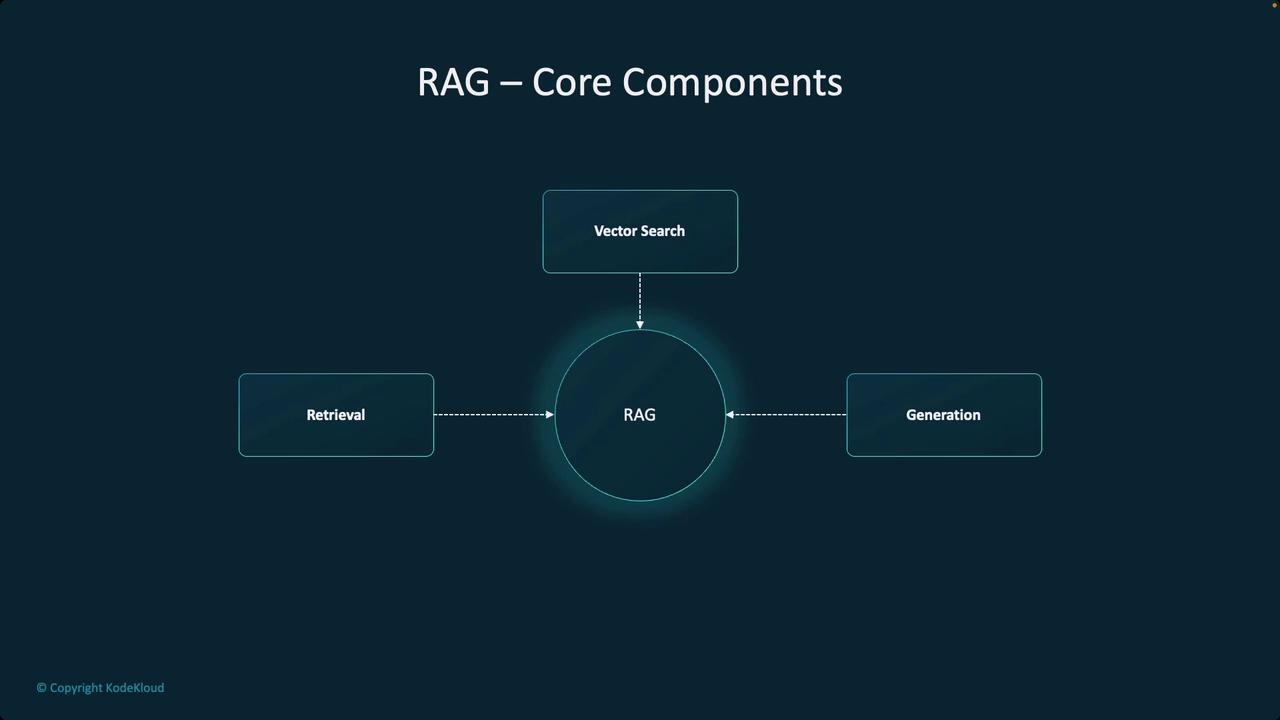 RAG – Core Components

Vector Search

Retrieval

RAG

Generation

© Copyright KodeKloud